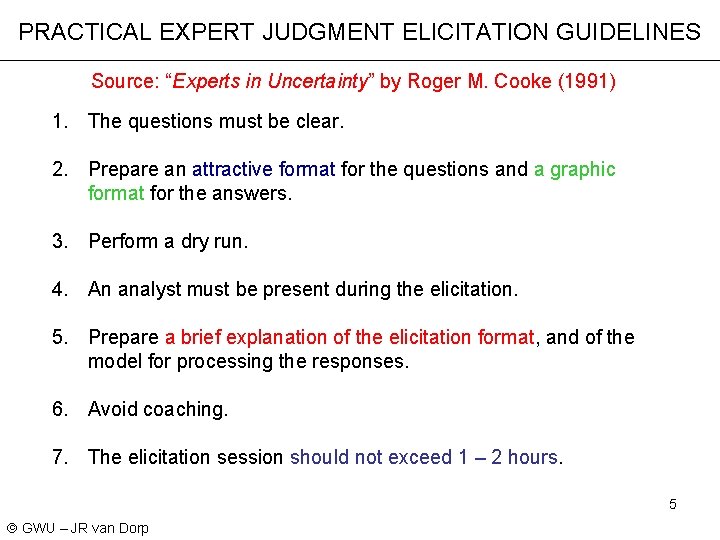 PRACTICAL EXPERT JUDGMENT ELICITATION GUIDELINES

Source: "Experts in Uncertainty" by Roger M. Cooke (1991)

1. The questions must be clear.

2. Prepare an attractive format for the questions and a graphic format for the answers.

3. Perform a dry run.

4. An analyst must be present during the elicitation.

5. Prepare a brief explanation of the elicitation format, and of the model for processing the responses.

6. Avoid coaching.

7. The elicitation session should not exceed 1 – 2 hours.

5

© GWU – JR van Dorp